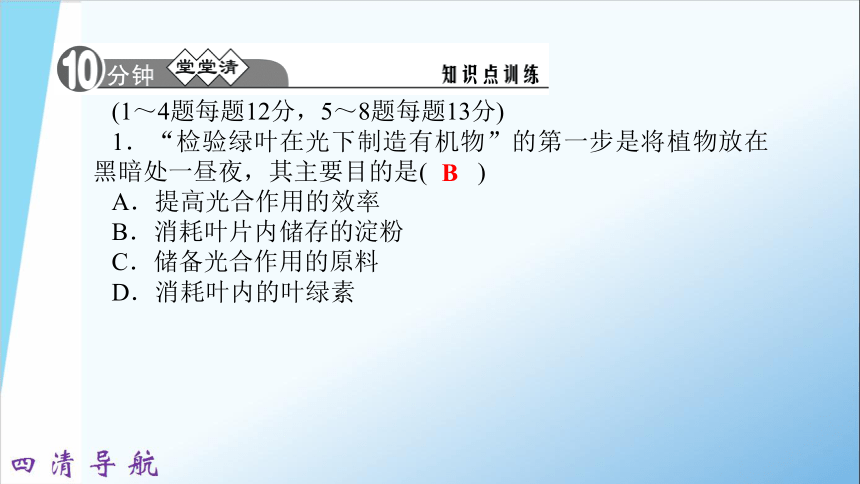 10分钟 堂堂清 知识点训练

(1～4题每题12分，5～8题每题13分)

1．“检验绿叶在光下制造有机物”的第一步是将植物放在黑暗处一昼夜，其主要目的是( B )

A．提高光合作用的效率
B．消耗叶片内储存的淀粉
C．储备光合作用的原料
D．消耗叶内的叶绿素

四清导航